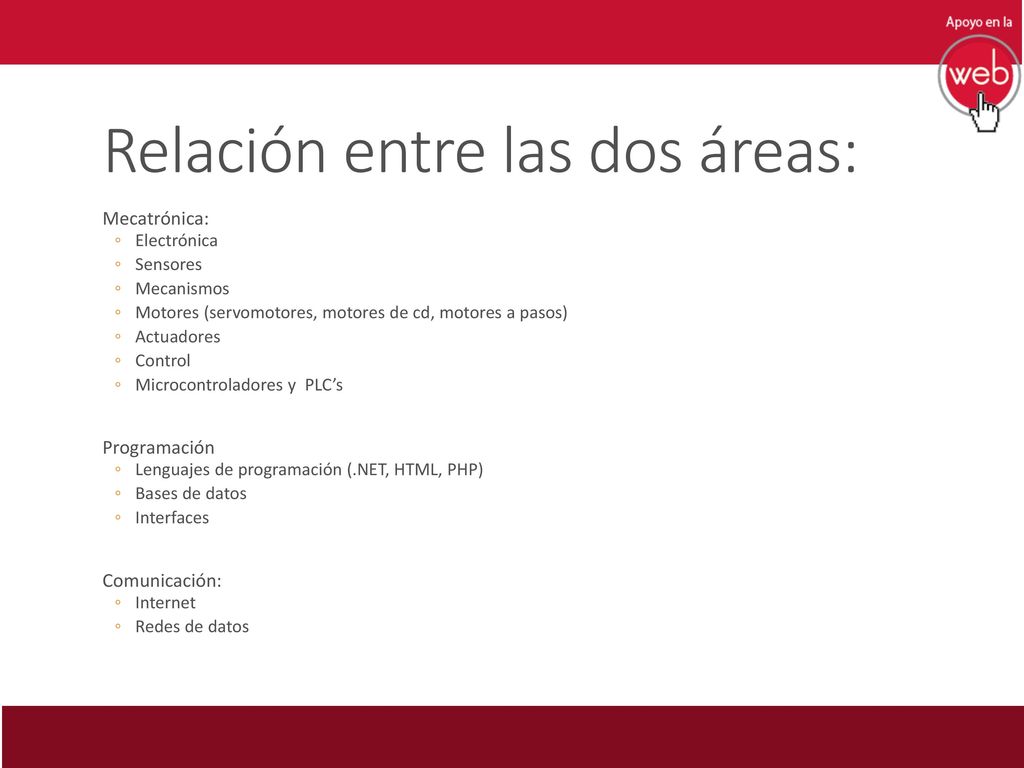 Apoyo en la
web

Relación entre las dos áreas:

Mecatrónica:
◦ Electrónica
◦ Sensores
◦ Mecanismos
◦ Motores (servomotores, motores de cd, motores a pasos)
◦ Actuadores
◦ Control
◦ Microcontroladores y PLC’s

Programación
◦ Lenguajes de programación (.NET, HTML, PHP)
◦ Bases de datos
◦ Interfaces

Comunicación:
◦ Internet
◦ Redes de datos